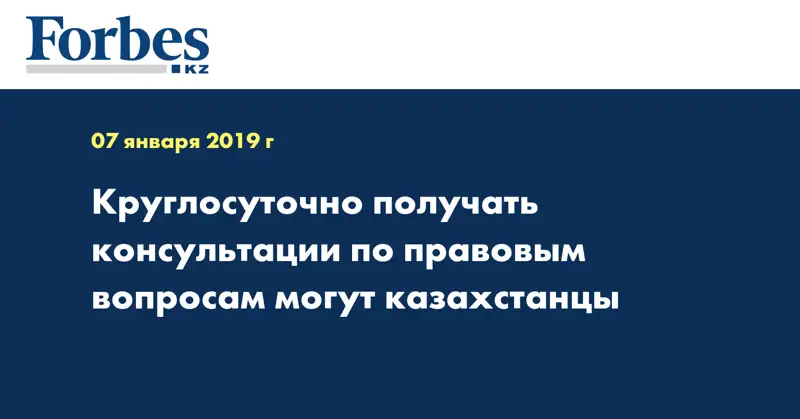 Forbes
KZ

07 января 2019 г

Круглосуточно получать консультации по правовым вопросам могут казахстанцы